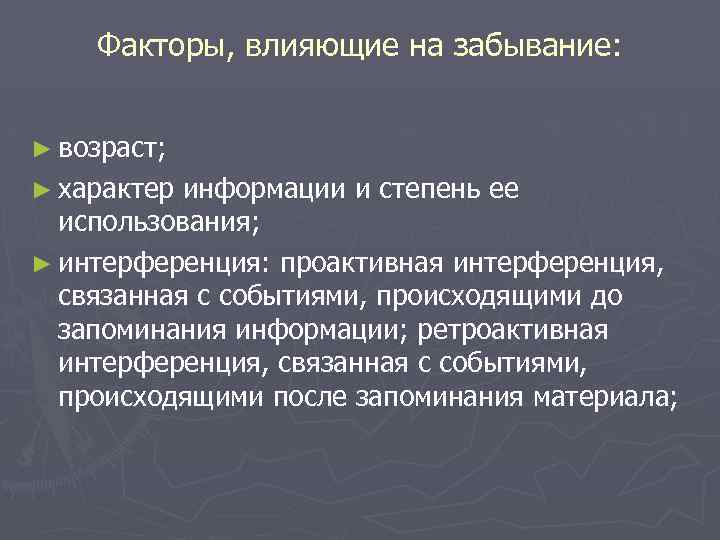 Факторы, влияющие на забывание:

► возраст;
► характер информации и степень ее использования;
► интерференция: проактивная интерференция, связанная с событиями, происходящими до запоминания информации; ретроактивная интерференция, связанная с событиями, происходящими после запоминания материала;